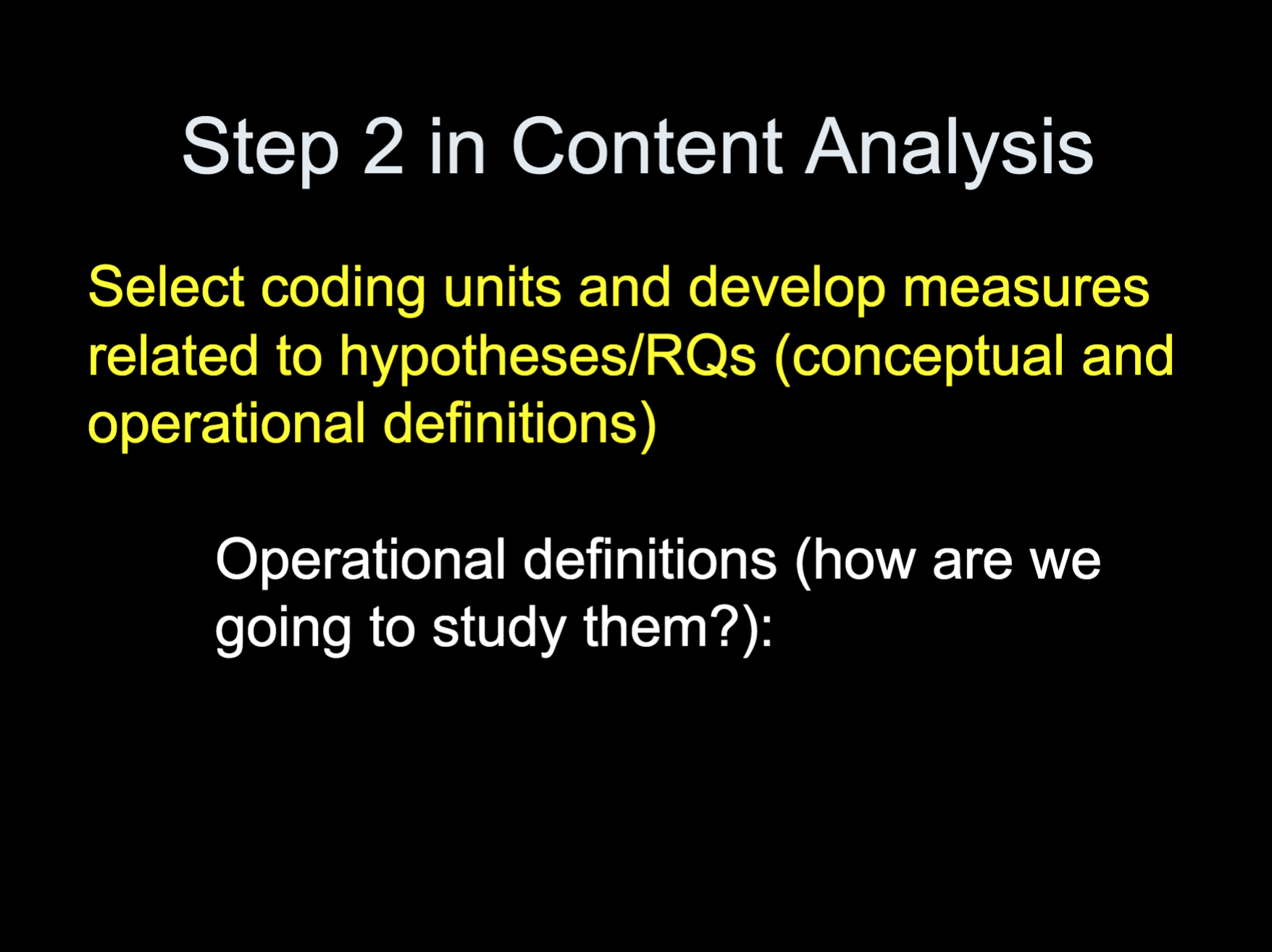 Step 2 in Content Analysis

Select coding units and develop measures related to hypotheses/RQs (conceptual and operational definitions)

Operational definitions (how are we going to study them?):